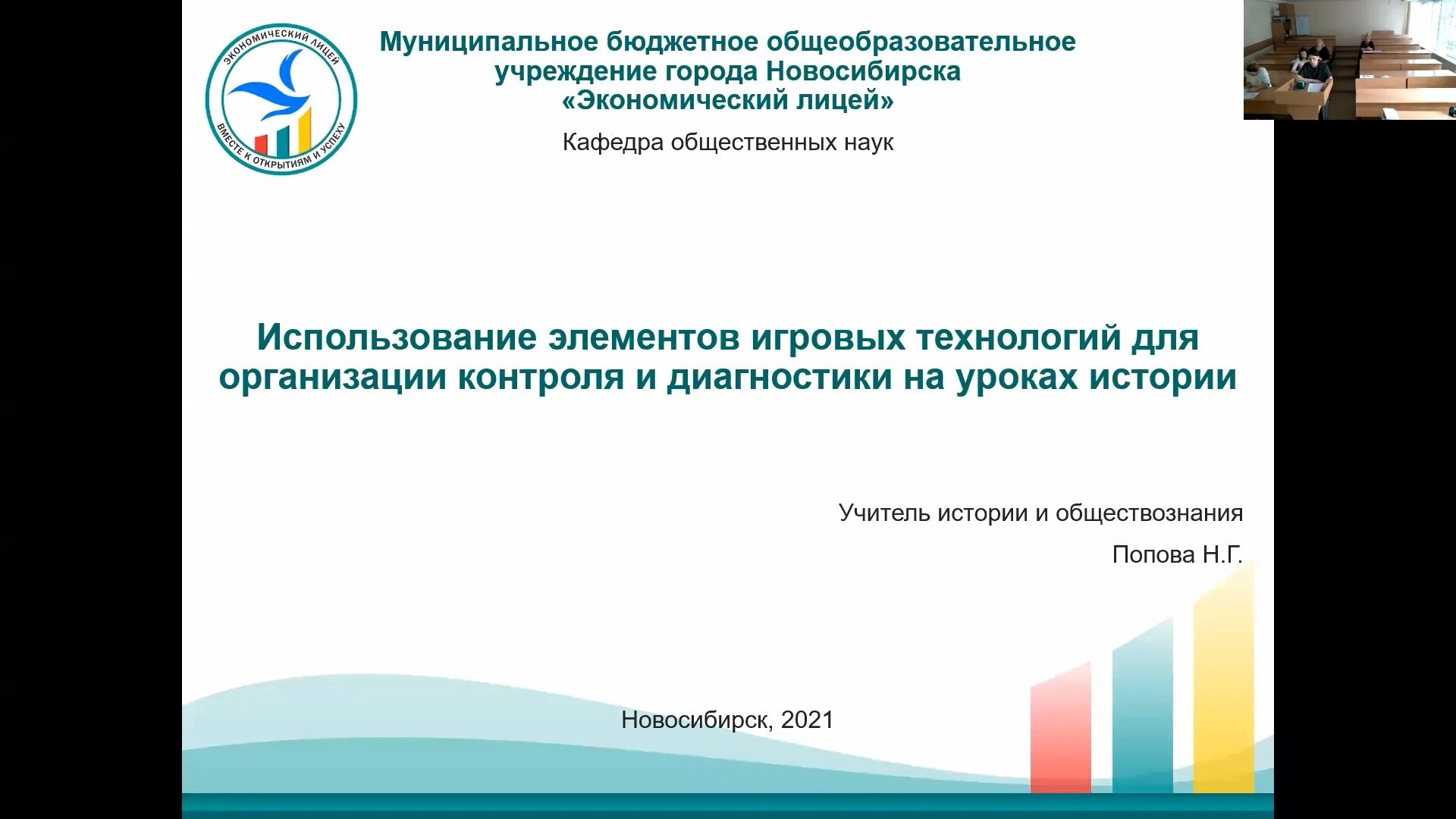 ЭКОНОМИЧЕСКИЙ ЛИЦЕЙ
ВМЕСТЕ К ОТКРЫТИЯМ И УСПЕХУ

Муниципальное бюджетное общеобразовательное учреждение города Новосибирска «Экономический лицей»

Кафедра общественных наук

Использование элементов игровых технологий для организации контроля и диагностики на уроках истории

Учитель истории и обществознания

Попова Н.Г.

Новосибирск, 2021